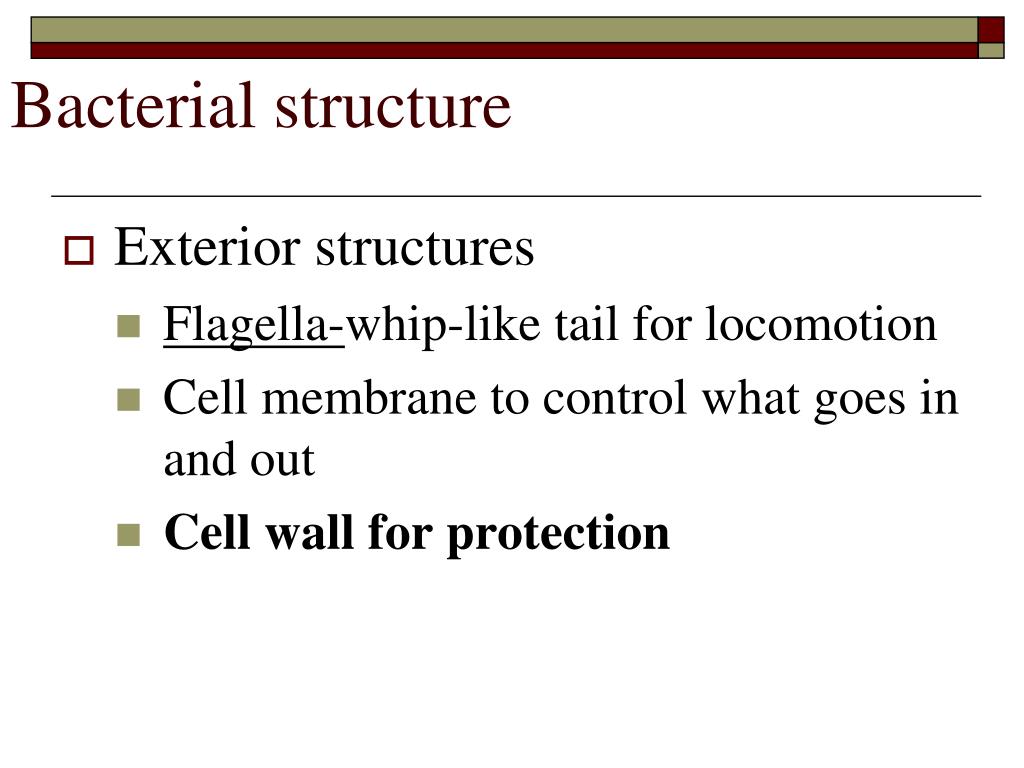 Bacterial structure

Exterior structures

Flagella-whip-like tail for locomotion

Cell membrane to control what goes in and out

Cell wall for protection